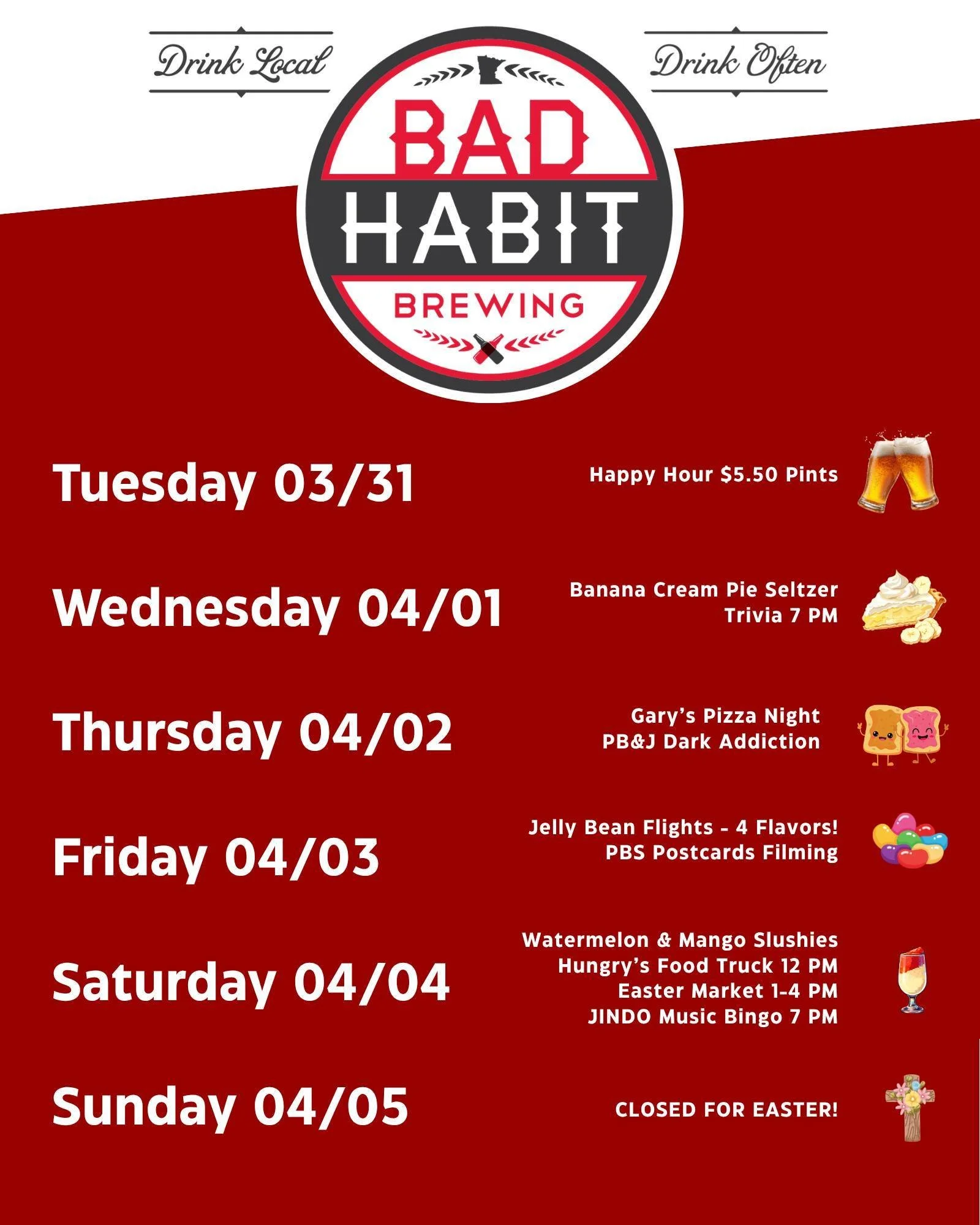 Drink Local

BAD HABIT BREWING

Drink Often

Tuesday 03/31

Happy Hour $5.50 Pints

Wednesday 04/01

Banana Cream Pie Seltzer
Trivia 7 PM

Thursday 04/02

Gary's Pizza Night
PB&J Dark Addiction

Friday 04/03

Jelly Bean Flights - 4 Flavors!
PBS Postcards Filming

Saturday 04/04

Watermelon & Mango Slushies
Hungry's Food Truck 12 PM
Easter Market 1-4 PM
JINDO Music Bingo 7 PM

Sunday 04/05

CLOSED FOR EASTER!